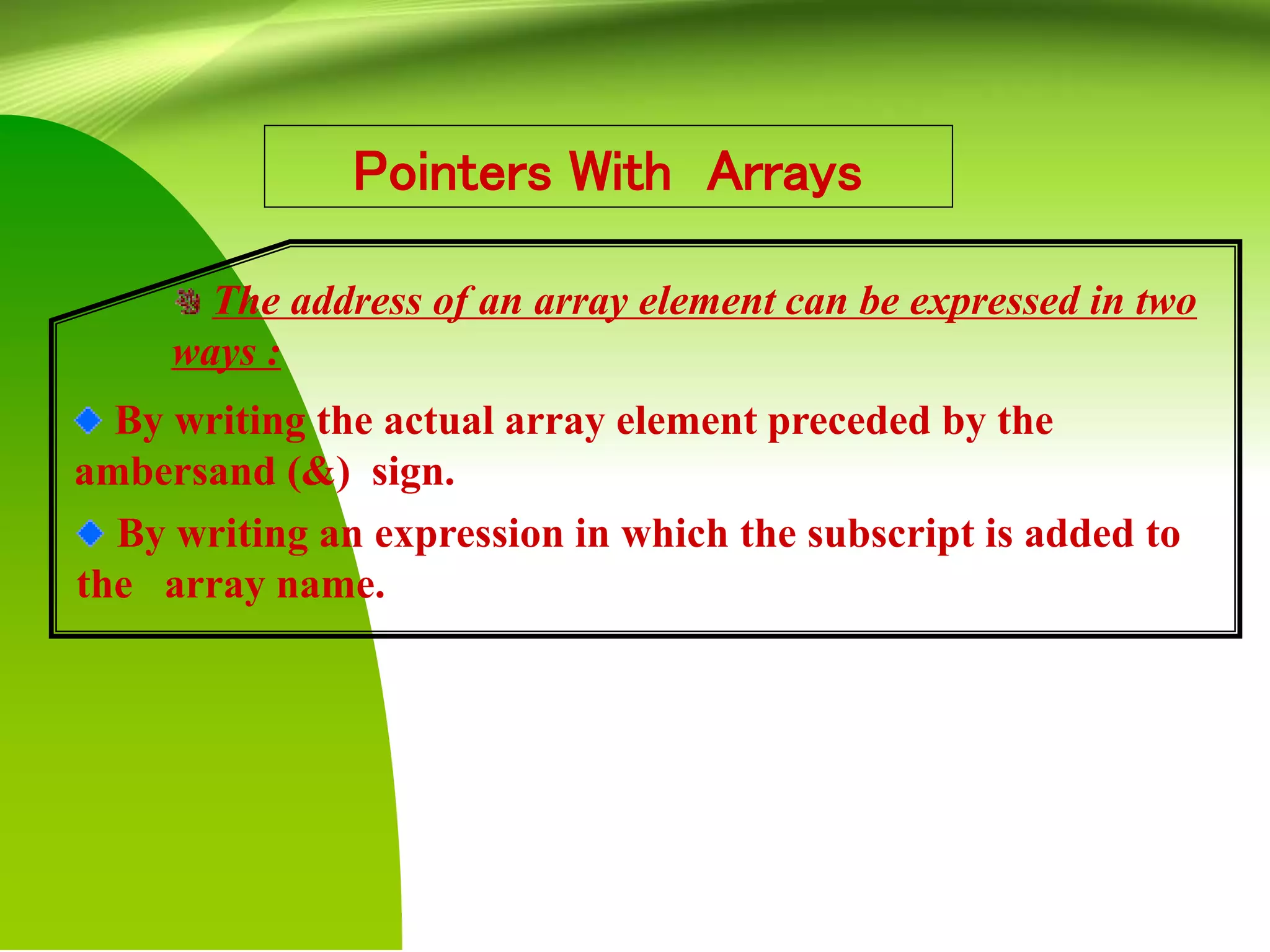 Pointers With Arrays

The address of an array element can be expressed in two ways :

By writing the actual array element preceded by the ambersand (&) sign.

By writing an expression in which the subscript is added to the array name.